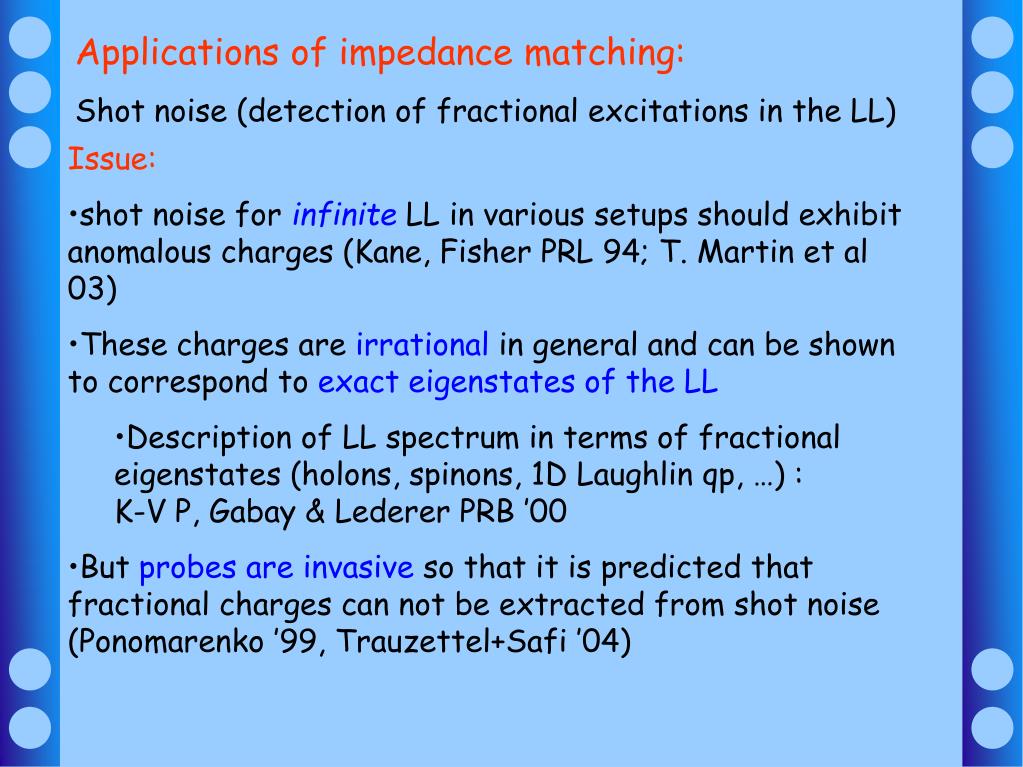 Applications of impedance matching:

Shot noise (detection of fractional excitations in the LL)

Issue:

•shot noise for infinite LL in various setups should exhibit anomalous charges (Kane, Fisher PRL 94; T. Martin et al 03)

•These charges are irrational in general and can be shown to correspond to exact eigenstates of the LL

•Description of LL spectrum in terms of fractional eigenstates (holons, spinons, 1D Laughlin qp, …) : K-V P, Gabay & Lederer PRB ’00

•But probes are invasive so that it is predicted that fractional charges can not be extracted from shot noise (Ponomarenko ’99, Trauzettel+Safi ’04)